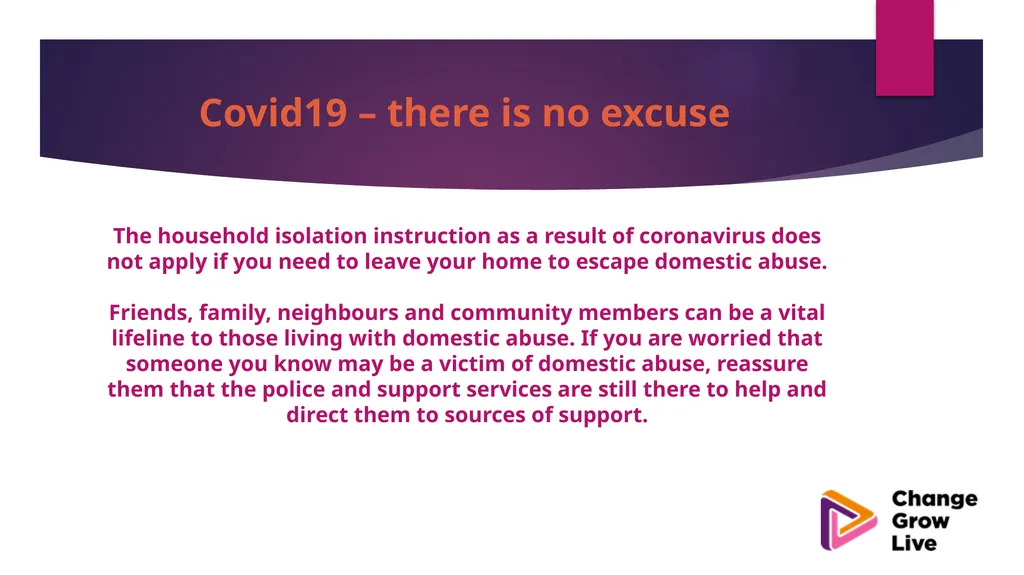 Covid19 – there is no excuse

The household isolation instruction as a result of coronavirus does not apply if you need to leave your home to escape domestic abuse.

Friends, family, neighbours and community members can be a vital lifeline to those living with domestic abuse. If you are worried that someone you know may be a victim of domestic abuse, reassure them that the police and support services are still there to help and direct them to sources of support.

Change
Grow
Live